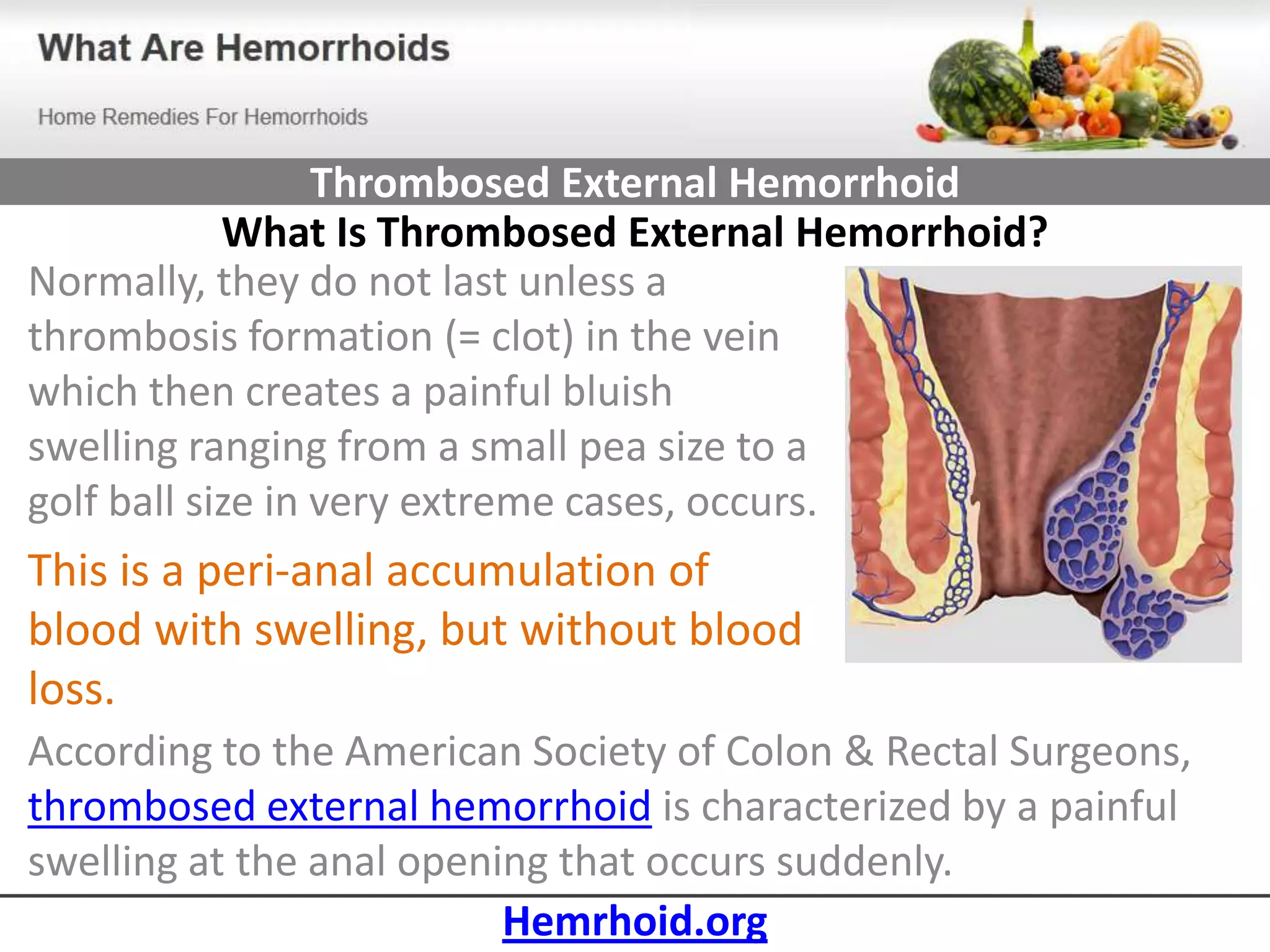 What Are Hemorrhoids

Home Remedies For Hemorrhoids

Thrombosed External Hemorrhoid

What Is Thrombosed External Hemorrhoid?

Normally, they do not last unless a thrombosis formation (= clot) in the vein which then creates a painful bluish swelling ranging from a small pea size to a golf ball size in very extreme cases, occurs.

This is a peri-anal accumulation of blood with swelling, but without blood loss.

According to the American Society of Colon & Rectal Surgeons, thrombosed external hemorrhoid is characterized by a painful swelling at the anal opening that occurs suddenly.

Hemrhoid.org